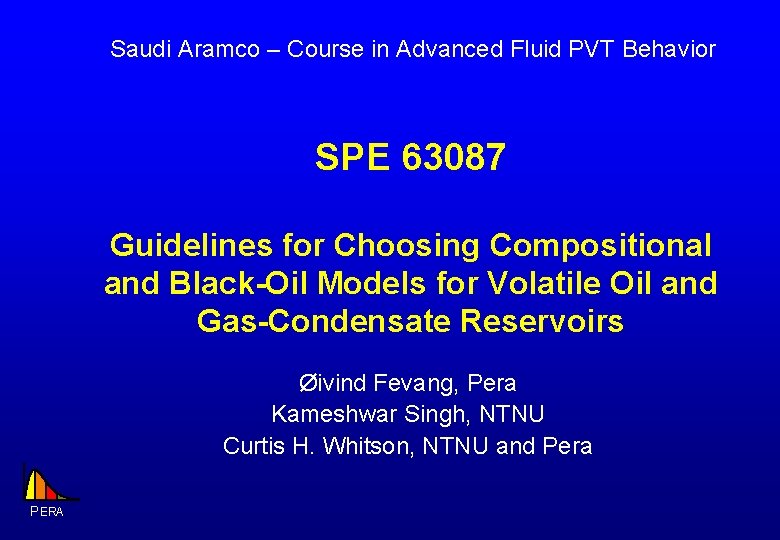 Saudi Aramco – Course in Advanced Fluid PVT Behavior

SPE 63087

Guidelines for Choosing Compositional and Black-Oil Models for Volatile Oil and Gas-Condensate Reservoirs

Øivind Fevang, Pera
Kameshwar Singh, NTNU
Curtis H. Whitson, NTNU and Pera

PERA